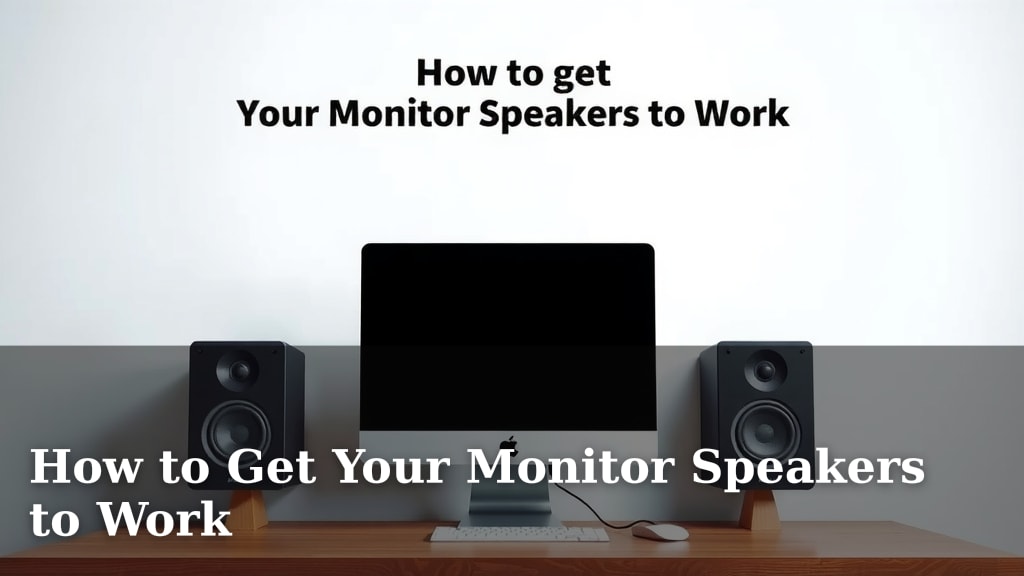 How to get
Your Monitor Speakers to Work

How to Get Your Monitor Speakers to Work